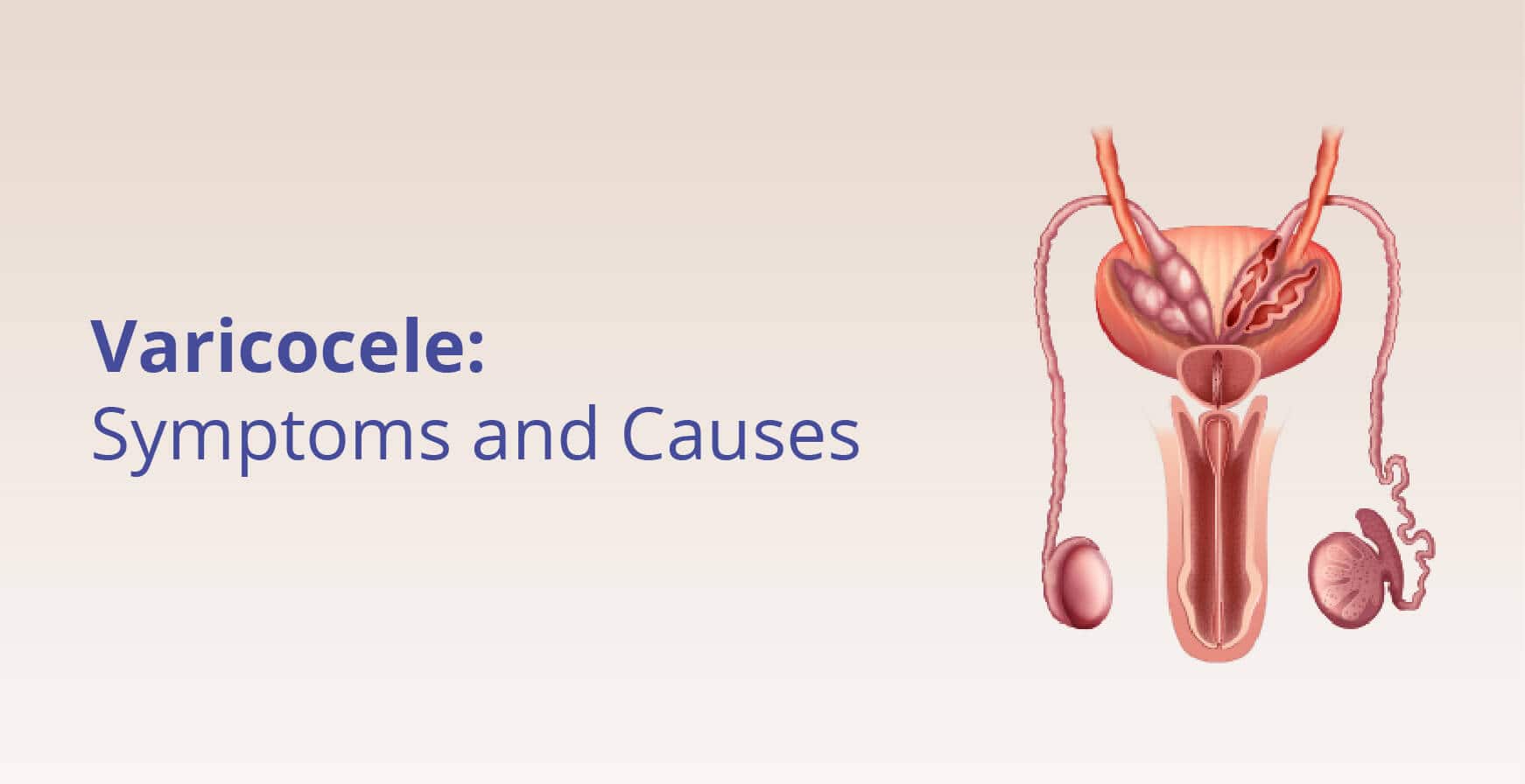 Varicocele:
Symptoms and Causes